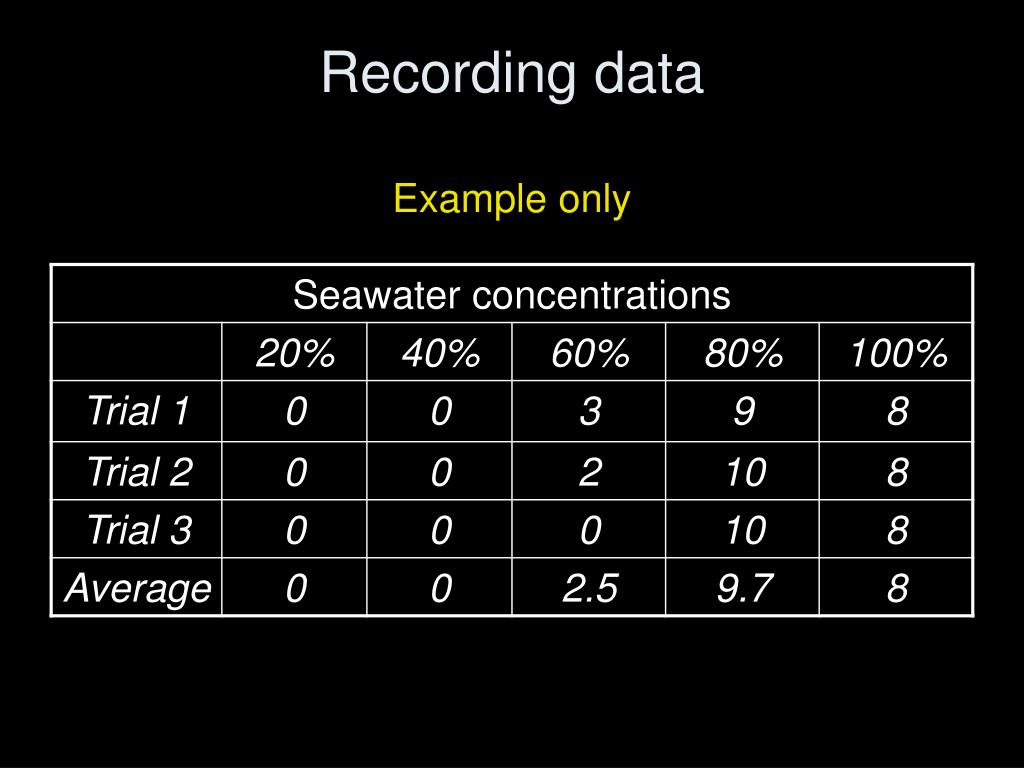 Recording data

Example only

| Seawater concentrations | | | | | |
|---|---|---|---|---|---|
| | 20% | 40% | 60% | 80% | 100% |
| Trial 1 | 0 | 0 | 3 | 9 | 8 |
| Trial 2 | 0 | 0 | 2 | 10 | 8 |
| Trial 3 | 0 | 0 | 0 | 10 | 8 |
| Average | 0 | 0 | 2.5 | 9.7 | 8 |